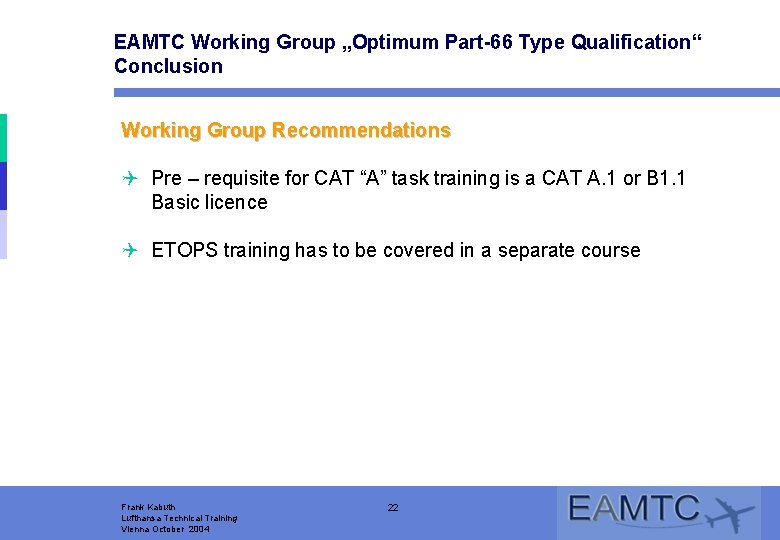 EAMTC Working Group „Optimum Part-66 Type Qualification“
Conclusion

Working Group Recommendations

Pre – requisite for CAT “A” task training is a CAT A.1 or B1.1 Basic licence

ETOPS training has to be covered in a separate course

Frank Kabuth
Lufthansa Technical Training
Vienna October 2004

22

EAMTC